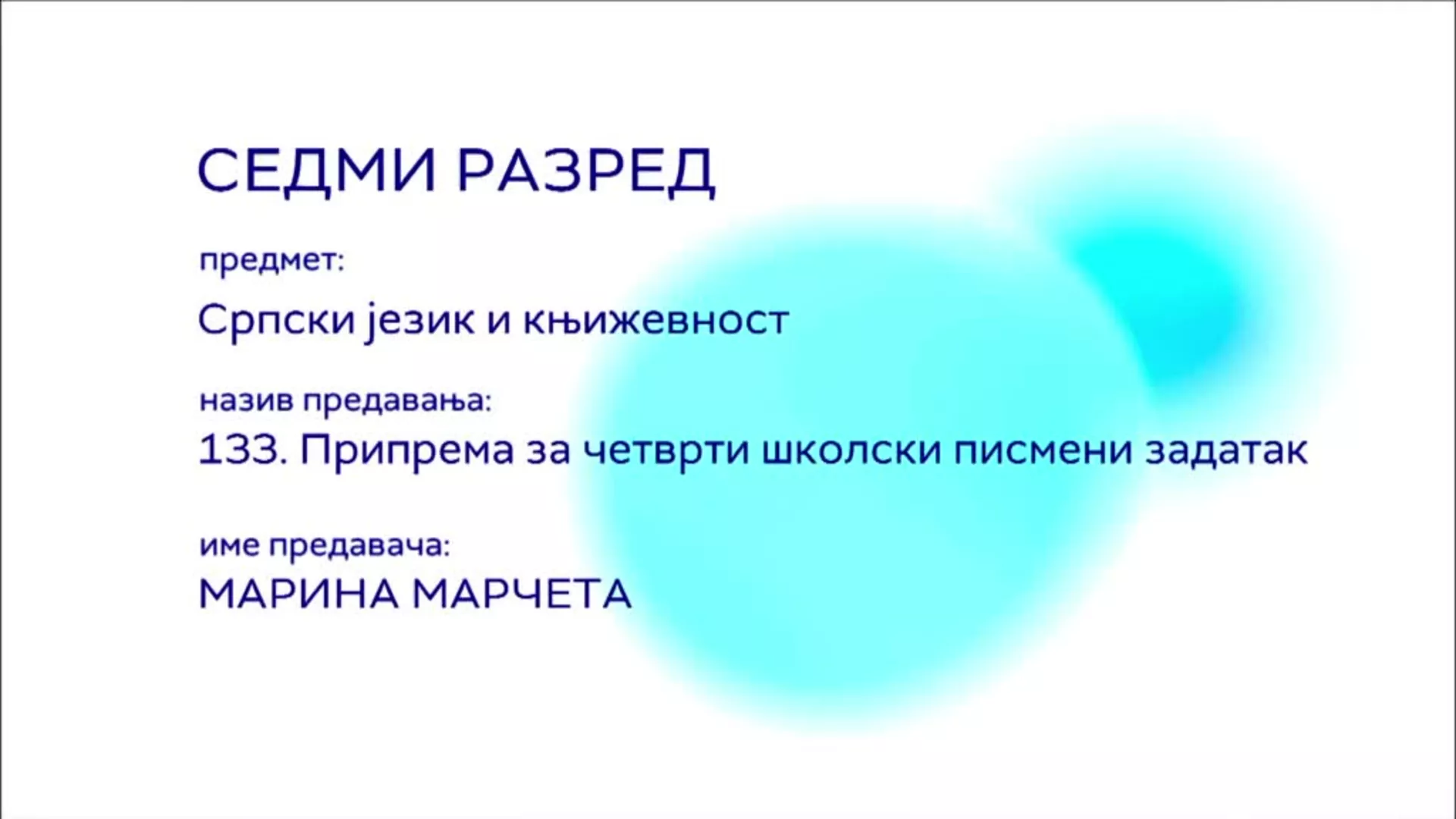 СЕДМИ РАЗРЕД

предмет:

Српски језик и књижевност

назив предавања:

133. Припрема за четврти школски писмени задатак

име предавача:

МАРИНА МАРЧЕТА